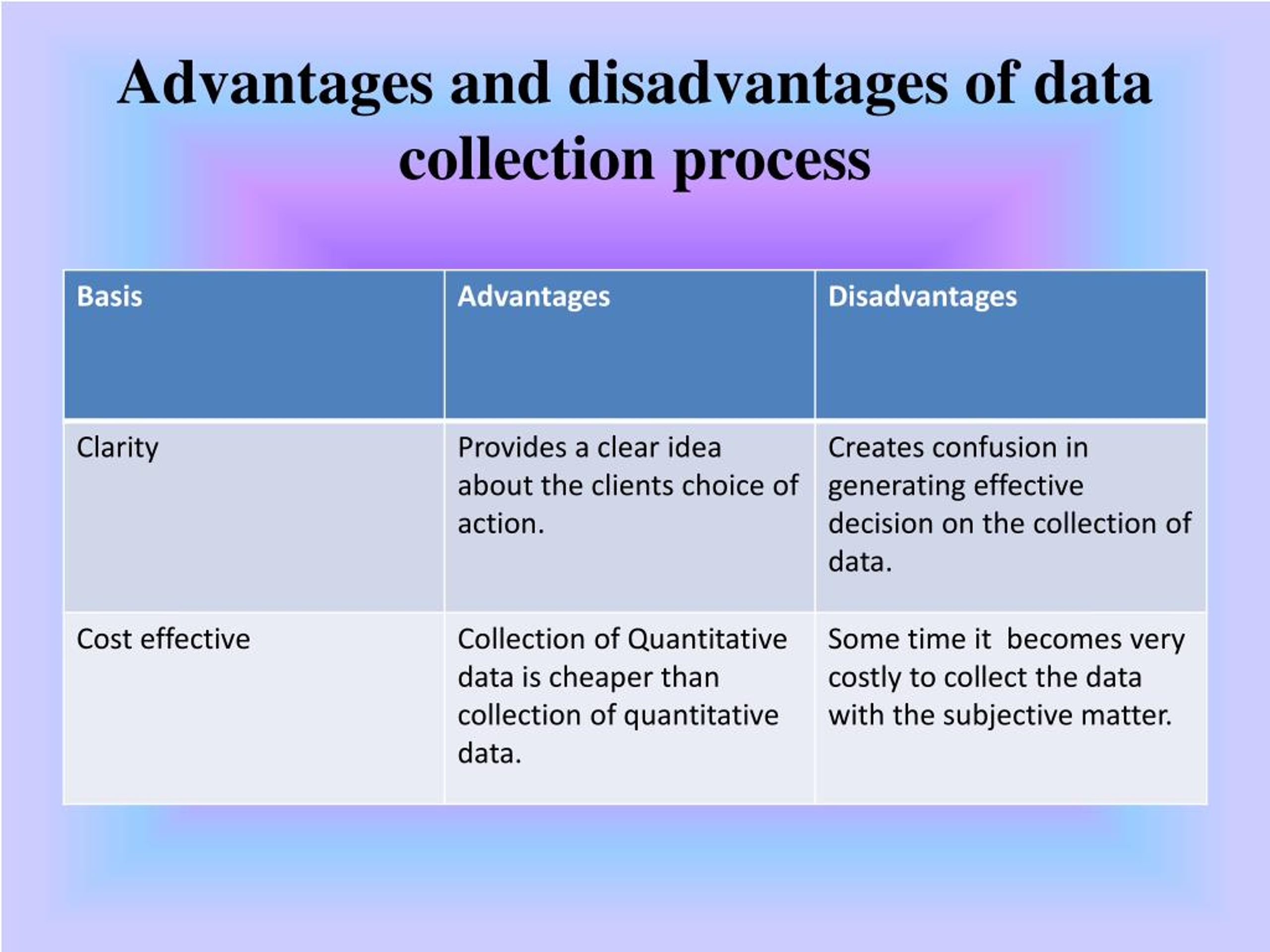 Advantages and disadvantages of data collection process

| Basis | Advantages | Disadvantages |
|---|---|---|
| Clarity | Provides a clear idea about the clients choice of action. | Creates confusion in generating effective decision on the collection of data. |
| Cost effective | Collection of Quantitative data is cheaper than collection of quantitative data. | Some time it becomes very costly to collect the data with the subjective matter. |